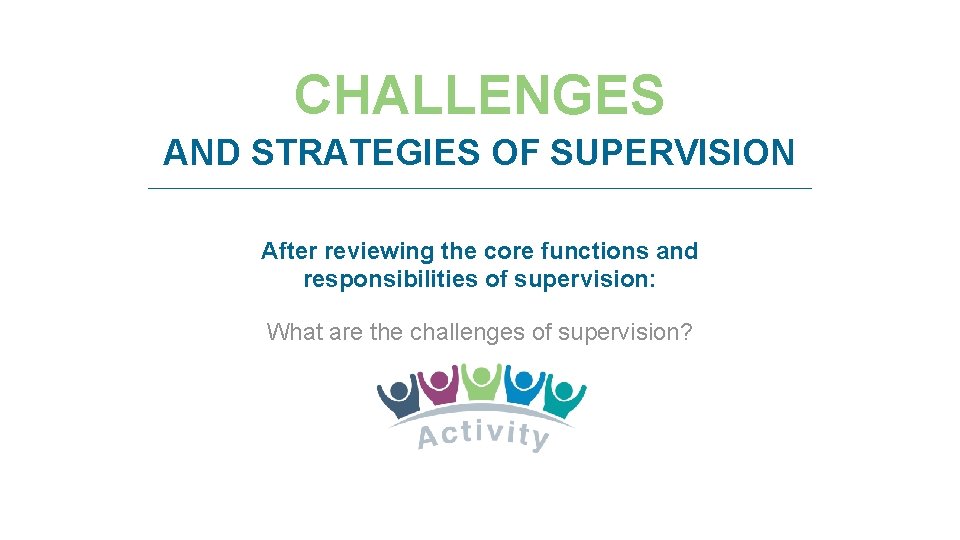 CHALLENGES
AND STRATEGIES OF SUPERVISION

After reviewing the core functions and responsibilities of supervision:

What are the challenges of supervision?

Activity